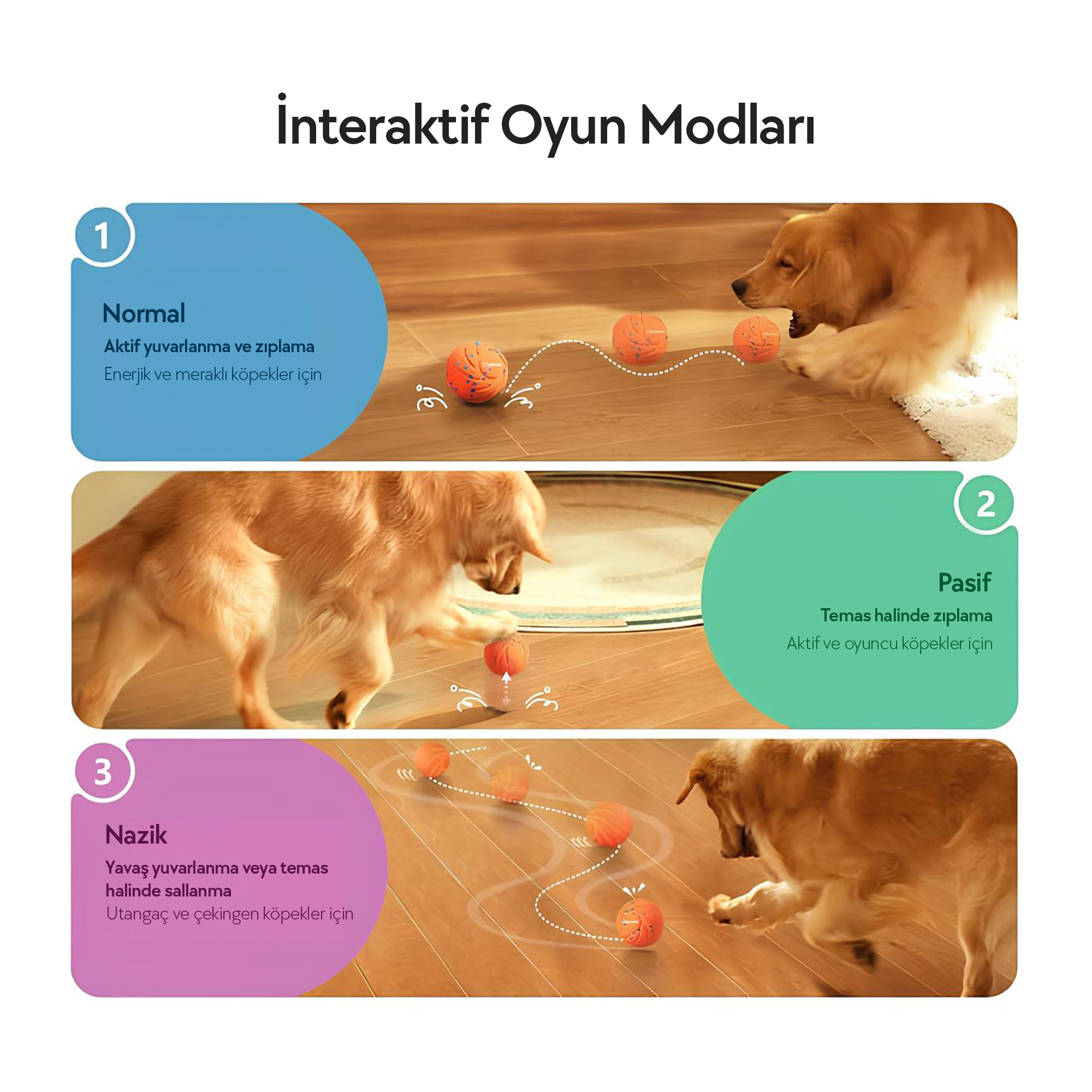 İnteraktif Oyun Modları

1

Normal

Aktif yuvarlanma ve zıplama

Enerjik ve meraklı köpekler için

2

Pasif

Temas halinde zıplama

Aktif ve oyuncu köpekler için

3

Nazik

Yavaş yuvarlanma veya temas halinde sallanma

Utangaç ve çekingen köpekler için